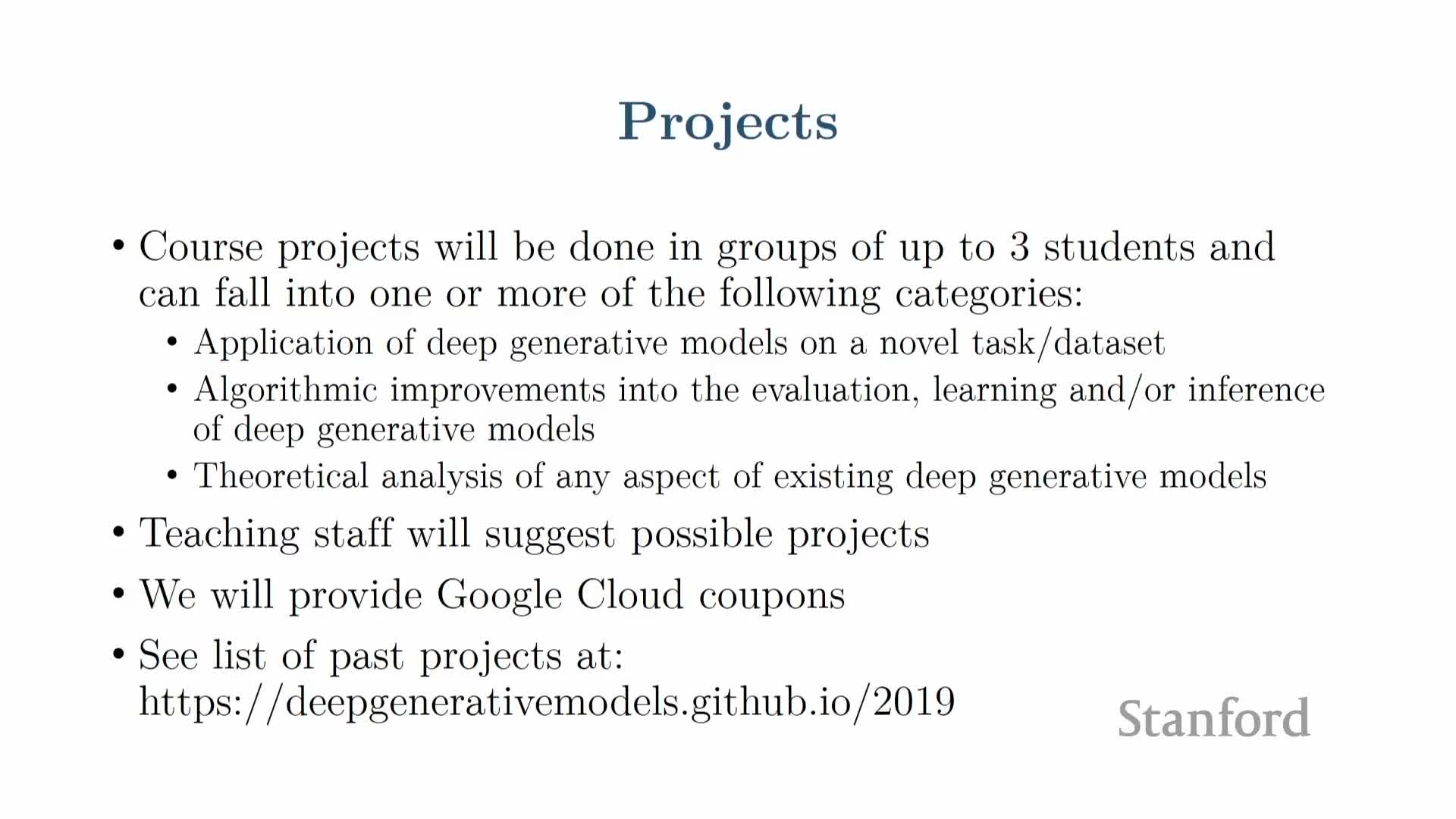 Projects

• Course projects will be done in groups of up to 3 students and can fall into one or more of the following categories:
  • Application of deep generative models on a novel task/dataset
  • Algorithmic improvements into the evaluation, learning and/or inference of deep generative models
  • Theoretical analysis of any aspect of existing deep generative models
• Teaching staff will suggest possible projects
• We will provide Google Cloud coupons
• See list of past projects at: https://deepgenerativemodels.github.io/2019

Stanford